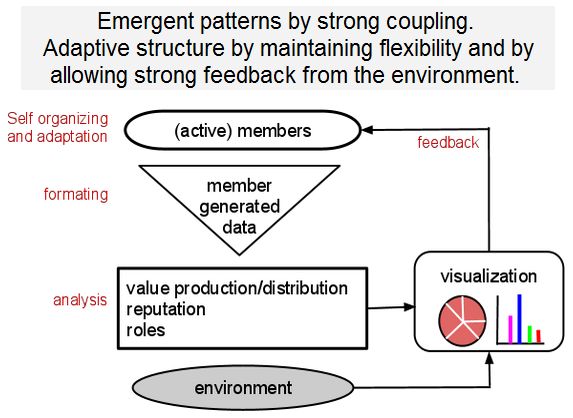 Emergent patterns by strong coupling.
Adaptive structure by maintaining flexibility and by allowing strong feedback from the environment.

Self organizing and adaptation

(active) members

feedback

formating

member generated data

analysis

value production/distribution
reputation
roles

visualization

environment